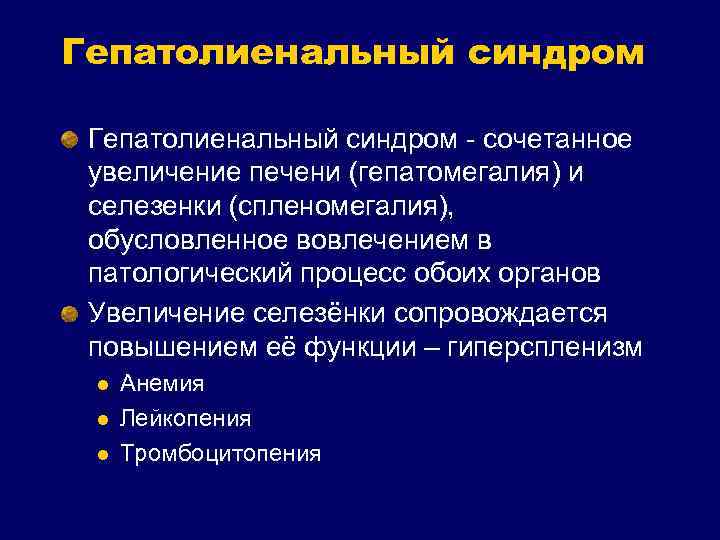 Гепатолиенальный синдром

Гепатолиенальный синдром - сочетанное увеличение печени (гепатомегалия) и селезенки (спленомегалия), обусловленное вовлечением в патологический процесс обоих органов

Увеличение селезёнки сопровождается повышением её функции – гиперспленизм

Анемия

Лейкопения

Тромбоцитопения